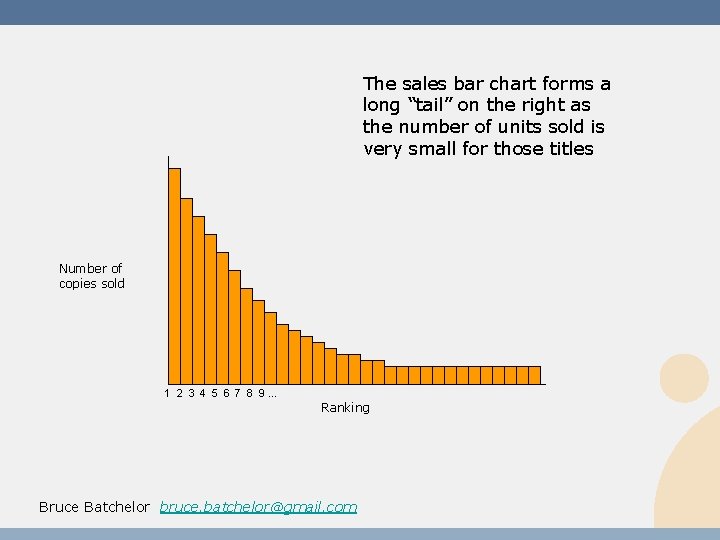 The sales bar chart forms a long “tail” on the right as the number of units sold is very small for those titles

Number of copies sold

1 2 3 4 5 6 7 8 9 …

Ranking

Bruce Batchelor bruce.batchelor@gmail.com